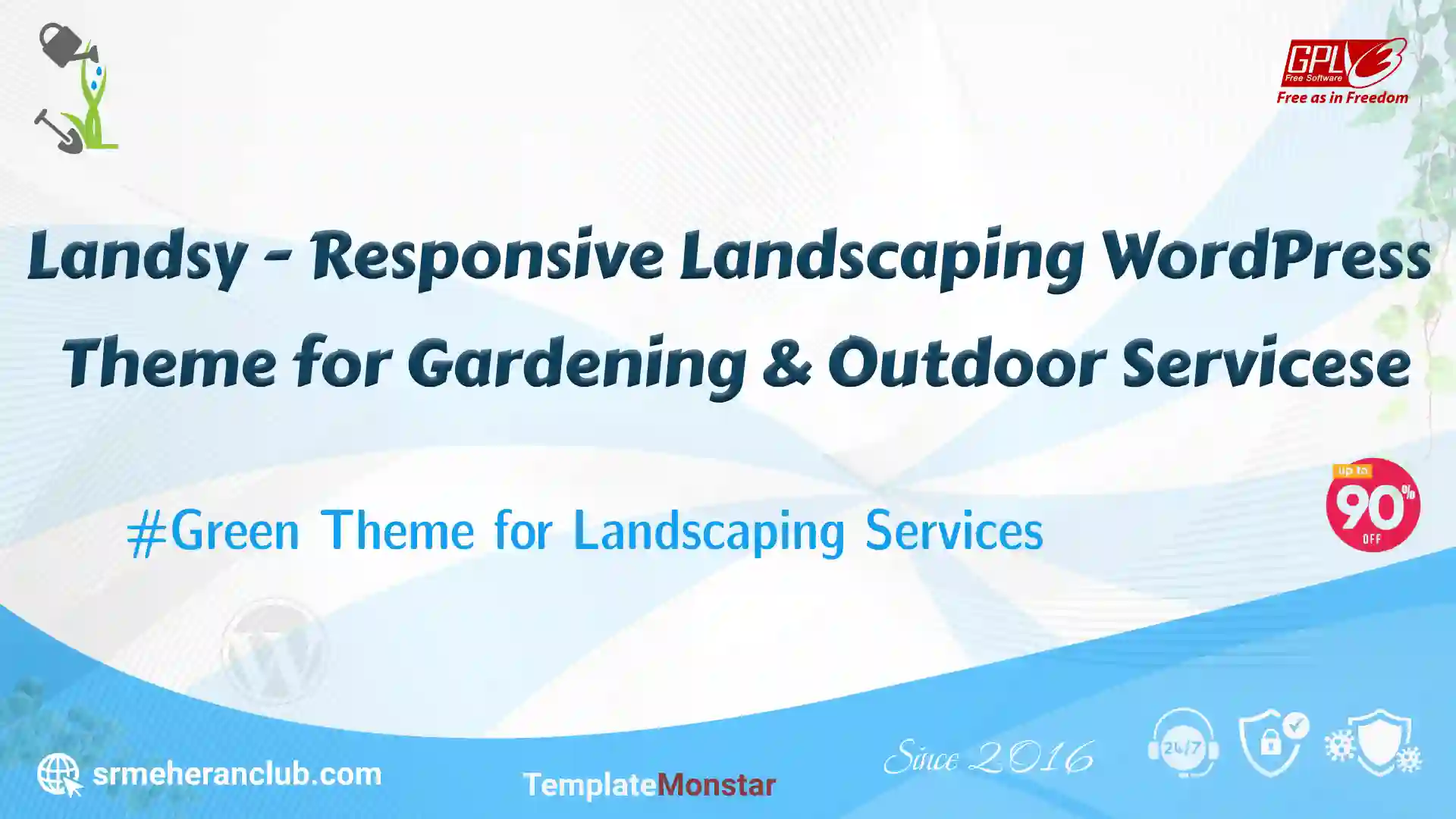 GPLv3
Free Software
Free as in Freedom

Landsy - Responsive Landscaping WordPress Theme for Gardening & Outdoor Servicese

#Green Theme for Landscaping Services

up to
90%
OFF

srmeheranclub.com

TemplateMonstar

Since 2016

24/7